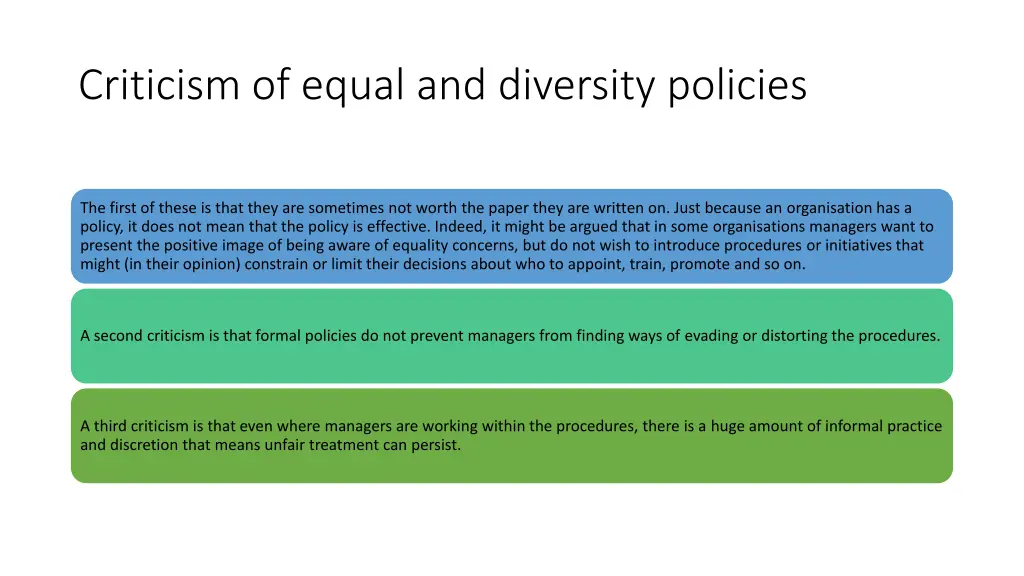 Criticism of equal and diversity policies

The first of these is that they are sometimes not worth the paper they are written on. Just because an organisation has a policy, it does not mean that the policy is effective. Indeed, it might be argued that in some organisations managers want to present the positive image of being aware of equality concerns, but do not wish to introduce procedures or initiatives that might (in their opinion) constrain or limit their decisions about who to appoint, train, promote and so on.

A second criticism is that formal policies do not prevent managers from finding ways of evading or distorting the procedures.

A third criticism is that even where managers are working within the procedures, there is a huge amount of informal practice and discretion that means unfair treatment can persist.